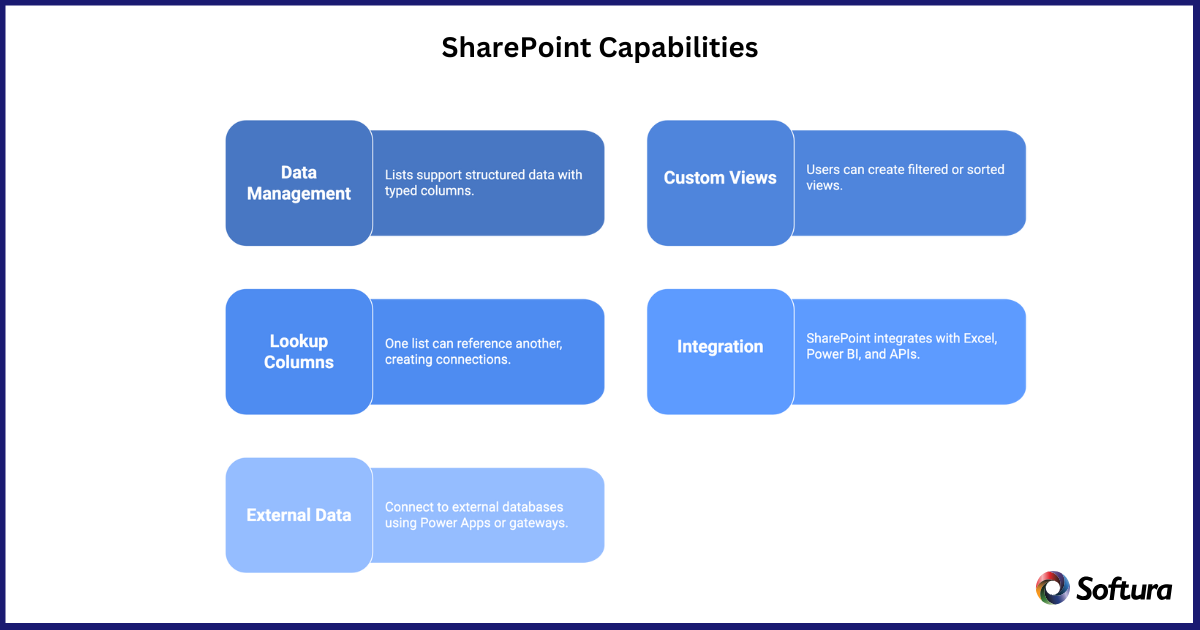 SharePoint Capabilities

Data Management

Lists support structured data with typed columns.

Custom Views

Users can create filtered or sorted views.

Lookup Columns

One list can reference another, creating connections.

Integration

SharePoint integrates with Excel, Power BI, and APIs.

External Data

Connect to external databases using Power Apps or gateways.

Softura